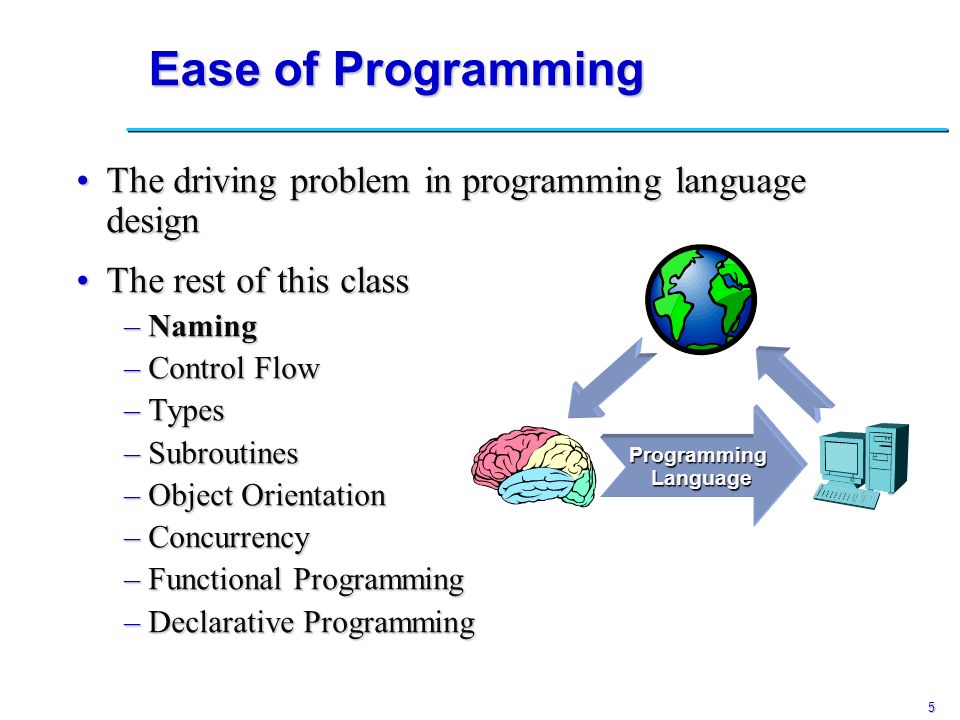 Ease of Programming

• The driving problem in programming language design

• The rest of this class
– Naming
– Control Flow
– Types
– Subroutines
– Object Orientation
– Concurrency
– Functional Programming
– Declarative Programming

Programming Language

5